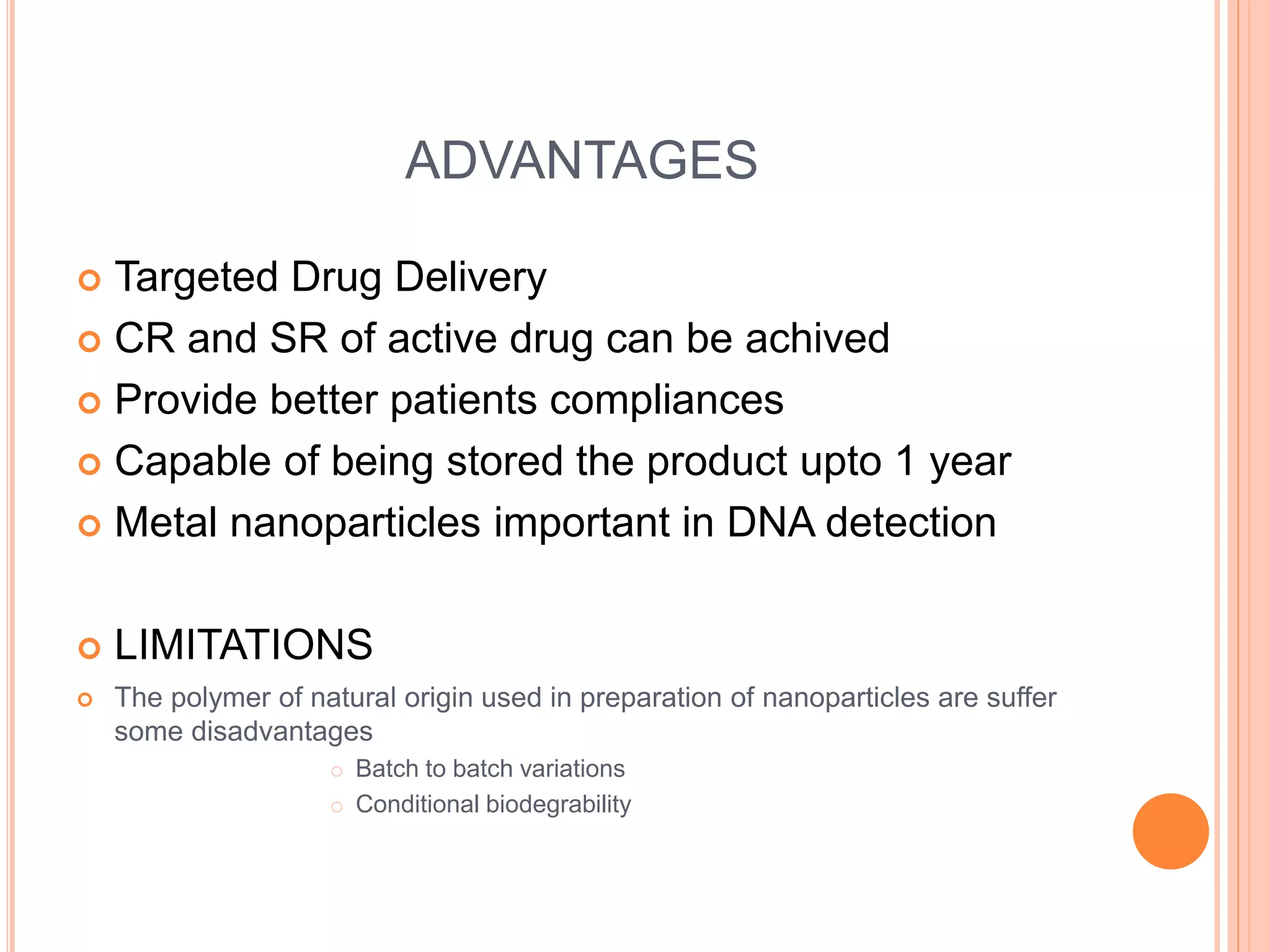 ADVANTAGES

Targeted Drug Delivery

CR and SR of active drug can be achived

Provide better patients compliances

Capable of being stored the product upto 1 year

Metal nanoparticles important in DNA detection

LIMITATIONS

The polymer of natural origin used in preparation of nanoparticles are suffer some disadvantages

Batch to batch variations

Conditional biodegrability